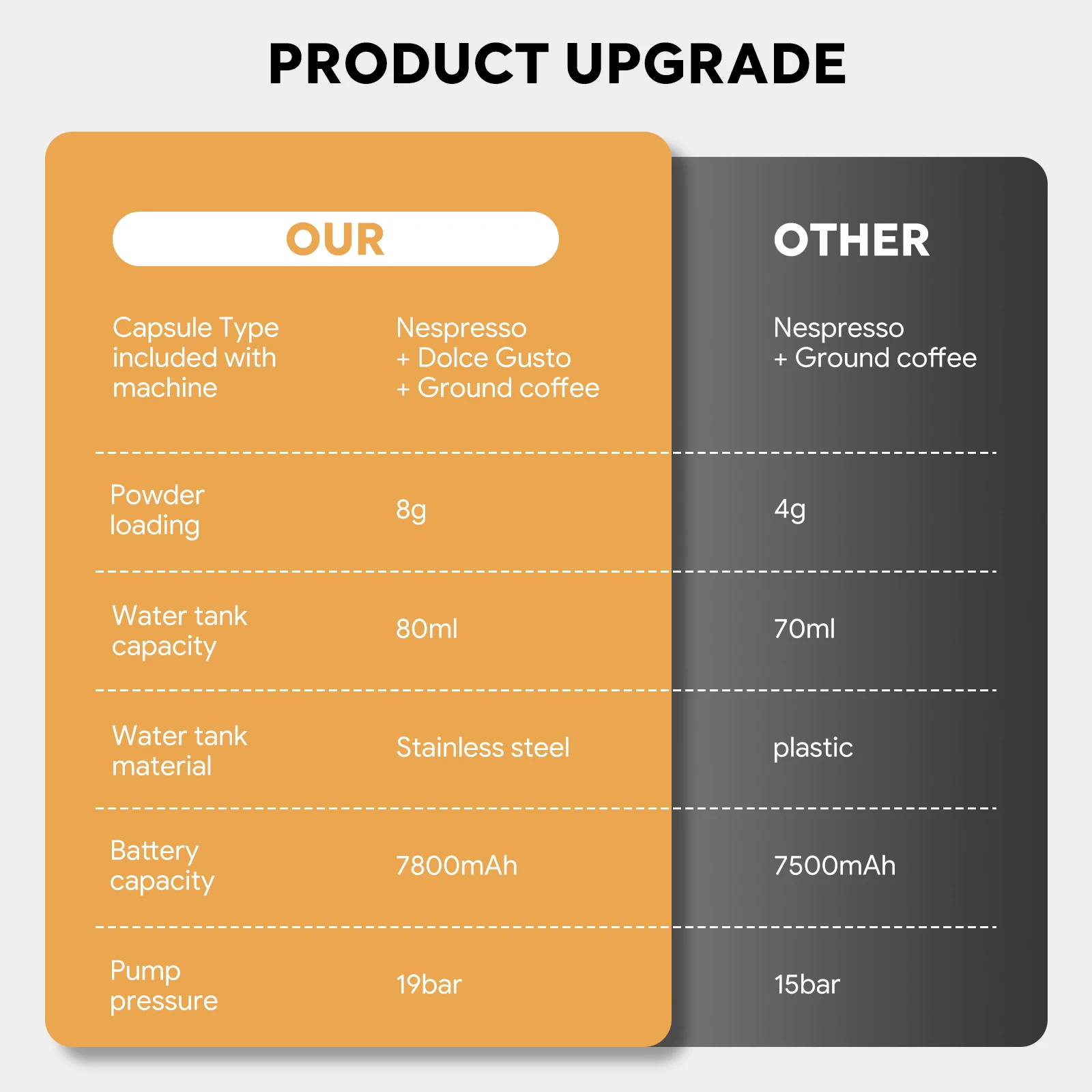 PRODUCT UPGRADE

|  | OUR | OTHER |
|---|---|---|
| Capsule Type included with machine | Nespresso + Dolce Gusto + Ground coffee | Nespresso + Ground coffee |
| Powder loading | 8g | 4g |
| Water tank capacity | 80ml | 70ml |
| Water tank material | Stainless steel | plastic |
| Battery capacity | 7800mAh | 7500mAh |
| Pump pressure | 19bar | 15bar |